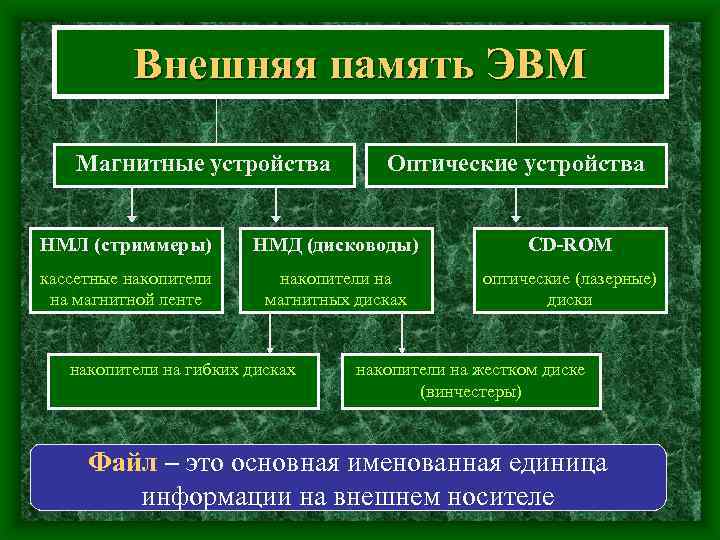 Внешняя память ЭВМ

Магнитные устройства

Оптические устройства

НМЛ (стриммеры)

кассетные накопители на магнитной ленте

НМД (дисководы)

накопители на магнитных дисках

CD-ROM

оптические (лазерные) диски

накопители на гибких дисках

накопители на жестком диске (винчестеры)

Файл – это основная именованная единица информации на внешнем носителе